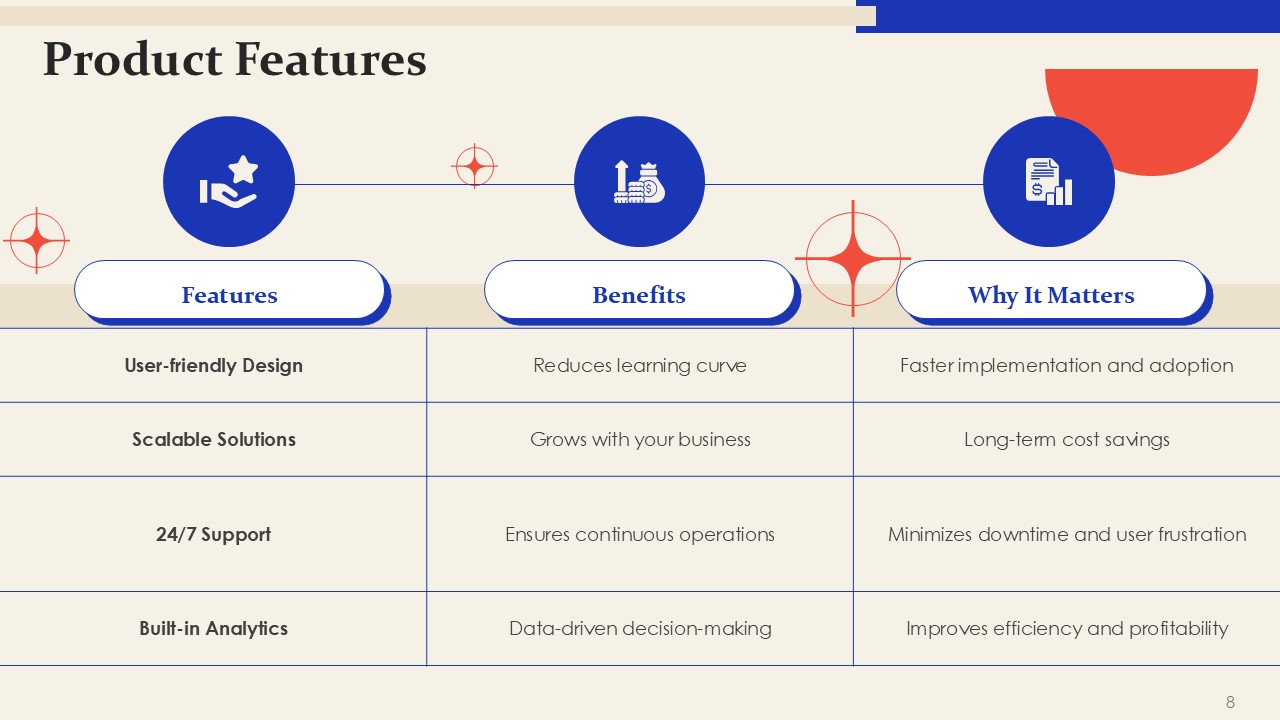 Product Features

| Features | Benefits | Why It Matters |
|---|---|---|
| User-friendly Design | Reduces learning curve | Faster implementation and adoption |
| Scalable Solutions | Grows with your business | Long-term cost savings |
| 24/7 Support | Ensures continuous operations | Minimizes downtime and user frustration |
| Built-in Analytics | Data-driven decision-making | Improves efficiency and profitability |

8